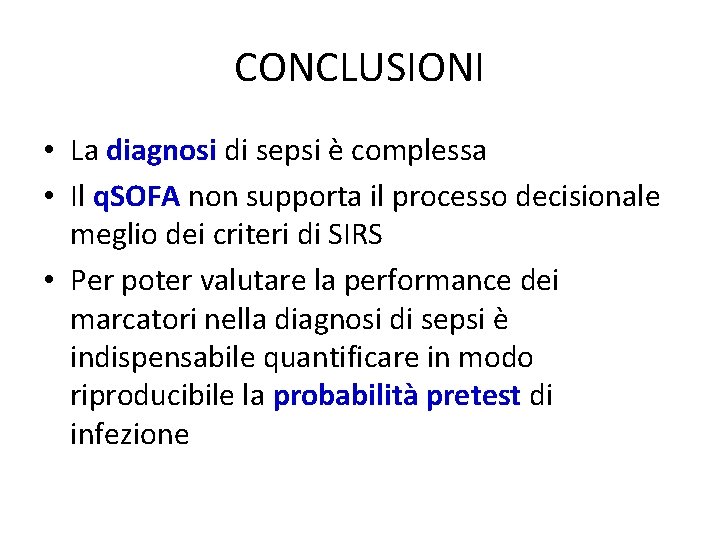 CONCLUSIONI

• La diagnosi di sepsi è complessa

• Il qSOFA non supporta il processo decisionale meglio dei criteri di SIRS

• Per poter valutare la performance dei marcatori nella diagnosi di sepsi è indispensabile quantificare in modo riproducibile la probabilità pretest di infezione